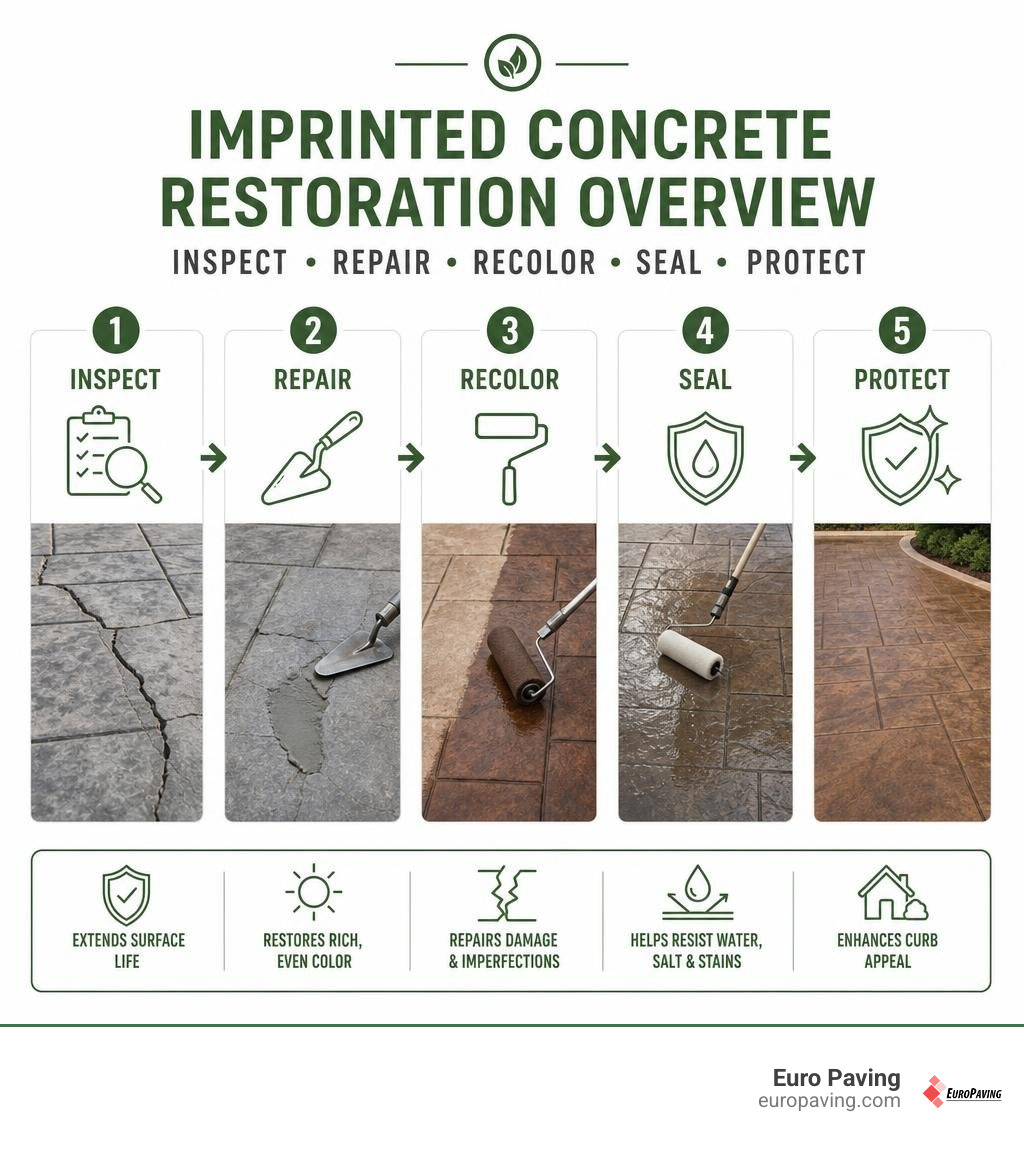 IMPRINTED CONCRETE RESTORATION OVERVIEW

INSPECT • REPAIR • RECOLOR • SEAL • PROTECT

1 INSPECT

2 REPAIR

3 RECOLOR

4 SEAL

5 PROTECT

EXTENDS SURFACE LIFE

RESTORES RICH, EVEN COLOR

REPAIRS DAMAGE & IMPERFECTIONS

HELPS RESIST WATER, SALT & STAINS

ENHANCES CURB APPEAL

Euro Paving
europaving.com

EUROPAVING